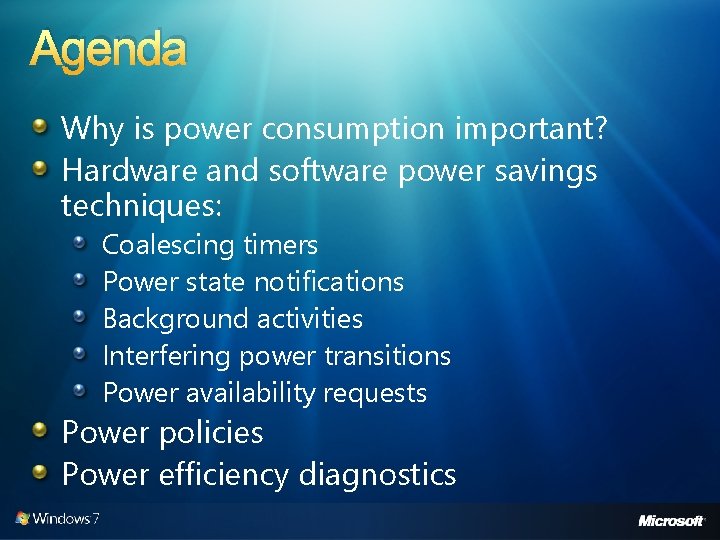 Agenda

Why is power consumption important?

Hardware and software power savings techniques:

Coalescing timers

Power state notifications

Background activities

Interfering power transitions

Power availability requests

Power policies

Power efficiency diagnostics

Windows 7

Microsoft